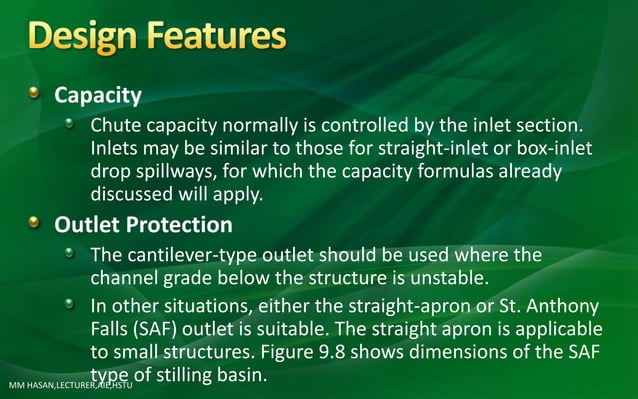 Design Features

Capacity

Chute capacity normally is controlled by the inlet section. Inlets may be similar to those for straight-inlet or box-inlet drop spillways, for which the capacity formulas already discussed will apply.

Outlet Protection

The cantilever-type outlet should be used where the channel grade below the structure is unstable.

In other situations, either the straight-apron or St. Anthony Falls (SAF) outlet is suitable. The straight apron is applicable to small structures. Figure 9.8 shows dimensions of the SAF type of stilling basin.

MM HASAN,LECTURER,AIE,HSTU